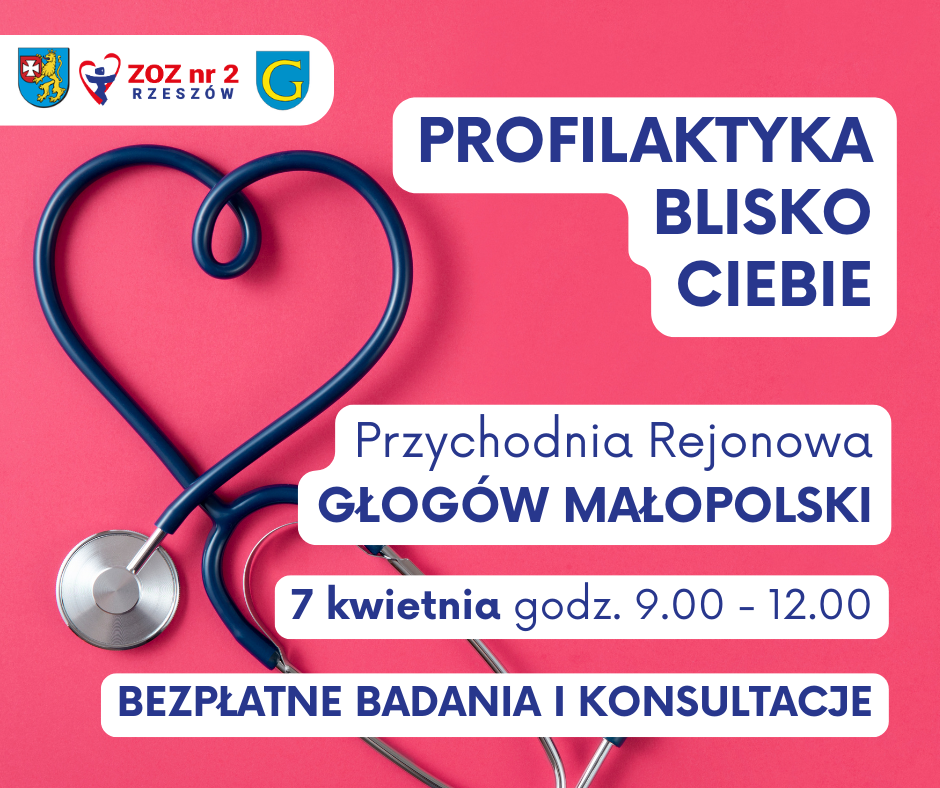 ZOZ nr 2
RZESZÓW

G

PROFILAKTYKA BLISKO CIEBIE

Przychodnia Rejonowa
GŁOGÓW MAŁOPOLSKI

7 kwietnia godz. 9.00 - 12.00

BEZPŁATNE BADANIA I KONSULTACJE